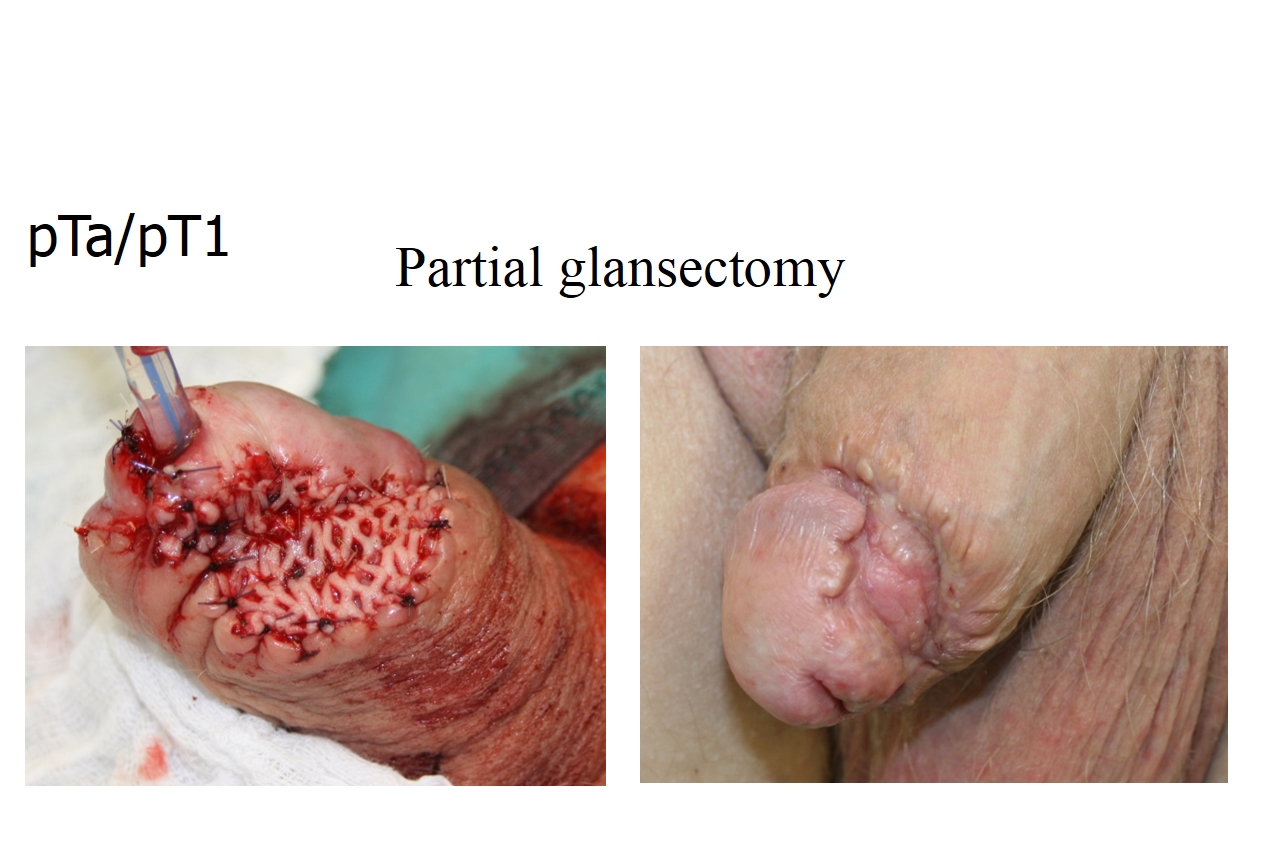 pTa/pT1

Partial glansectomy